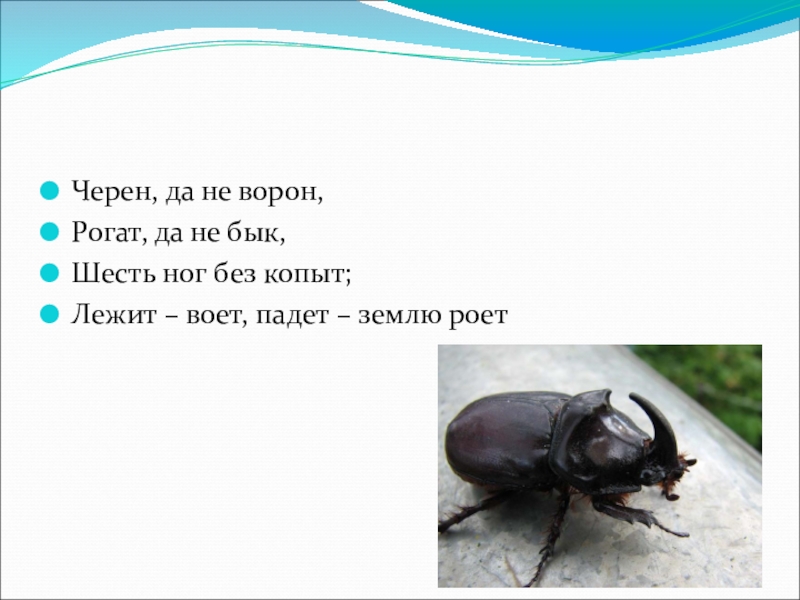 Черен, да не ворон,
Рогат, да не бык,
Шесть ног без копыт;
Лежит – воет, падет – землю роет